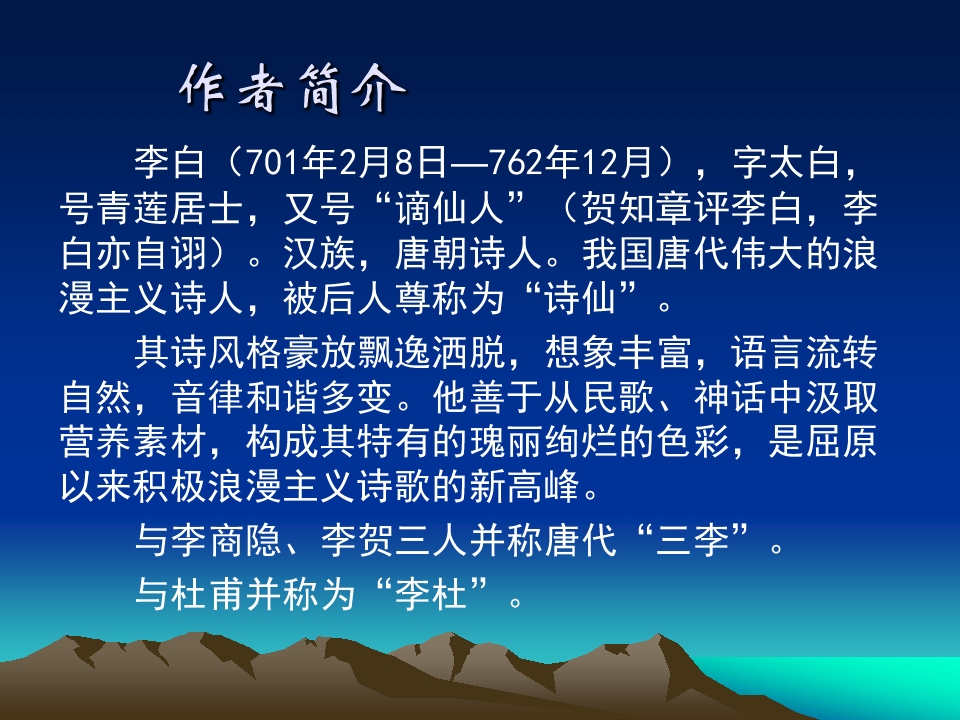 作者简介

李白（701年2月8日—762年12月），字太白，号青莲居士，又号“谪仙人”（贺知章评李白，李白亦自诩）。汉族，唐朝诗人。我国唐代伟大的浪漫主义诗人，被后人尊称为“诗仙”。

其诗风格豪放飘逸洒脱，想象丰富，语言流转自然，音律和谐多变。他善于从民歌、神话中汲取营养素材，构成其特有的瑰丽绚烂的色彩，是屈原以来积极浪漫主义诗歌的新高峰。

与李商隐、李贺三人并称唐代“三李”。

与杜甫并称为“李杜”。